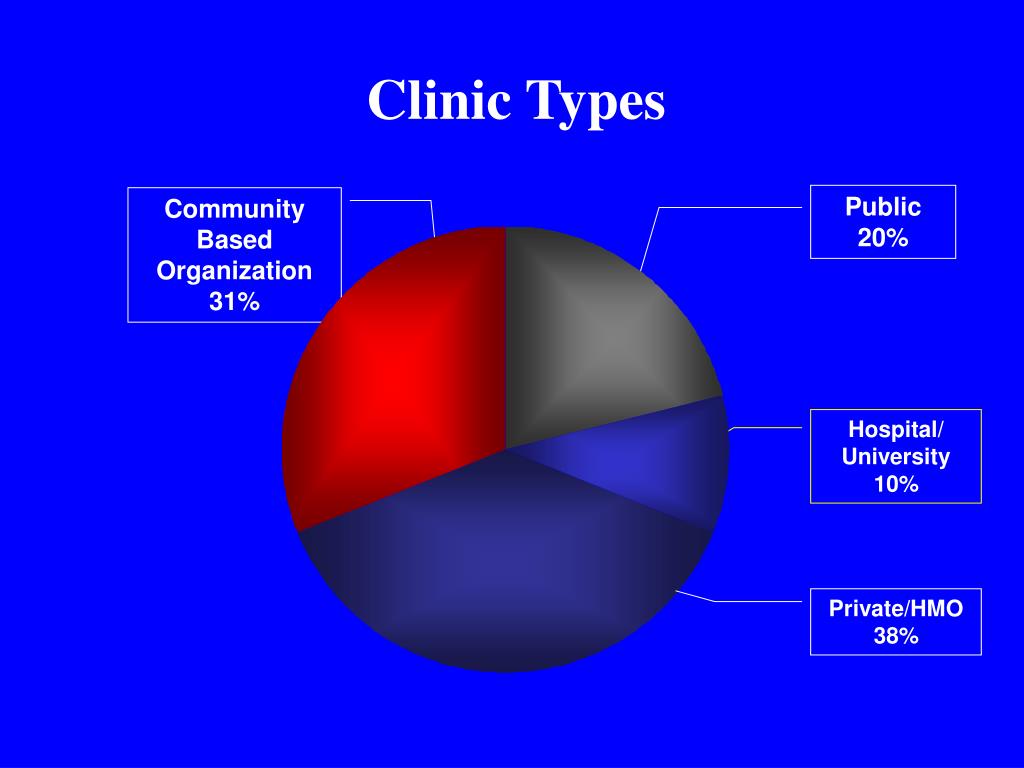 Clinic Types

Community Based Organization 31%

Public 20%

Hospital/ University 10%

Private/HMO 38%